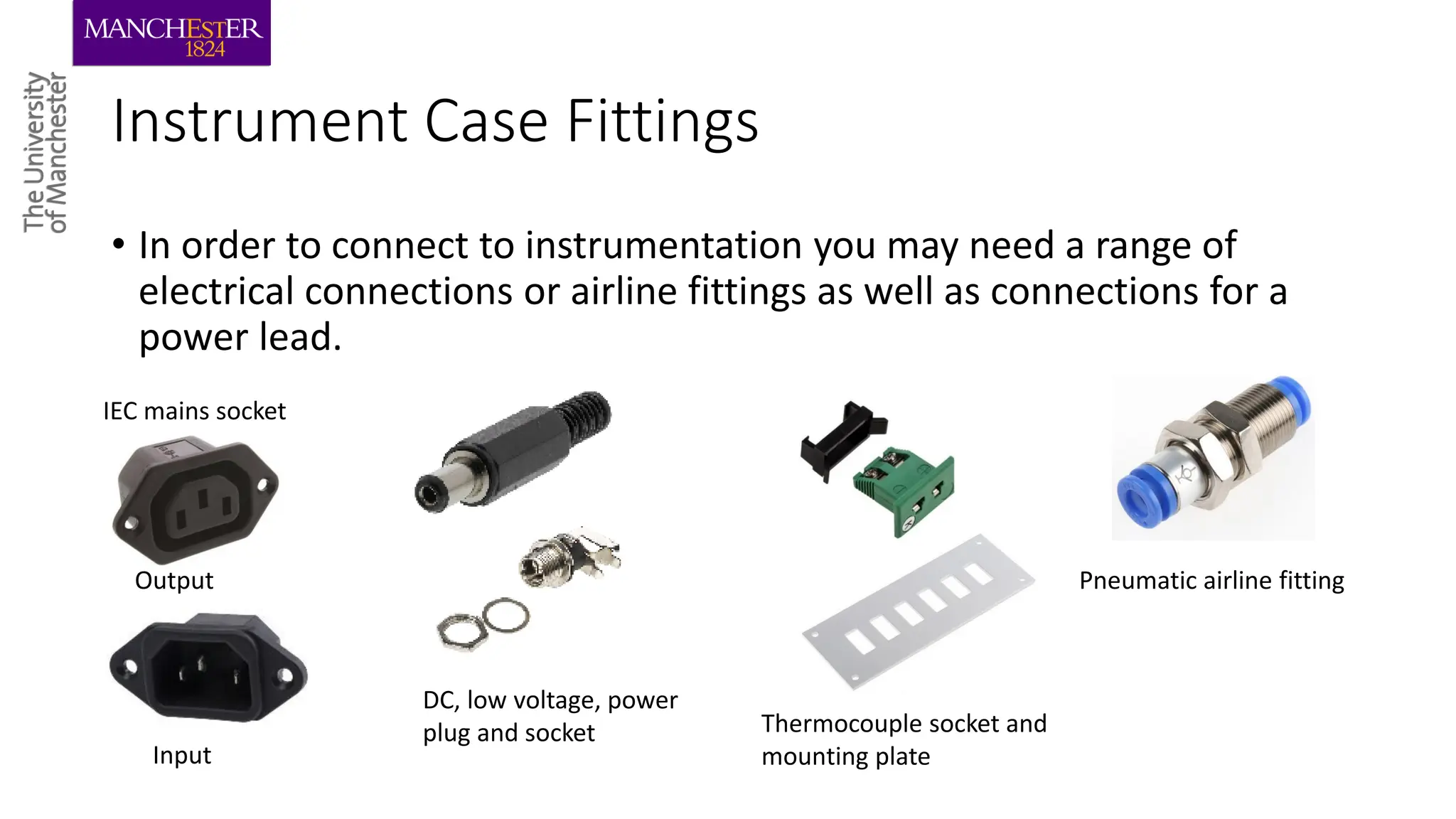 MANCHESTER
1824

The University of Manchester

Instrument Case Fittings

• In order to connect to instrumentation you may need a range of electrical connections or airline fittings as well as connections for a power lead.

IEC mains socket

Output

Input

DC, low voltage, power plug and socket

Thermocouple socket and mounting plate

Pneumatic airline fitting